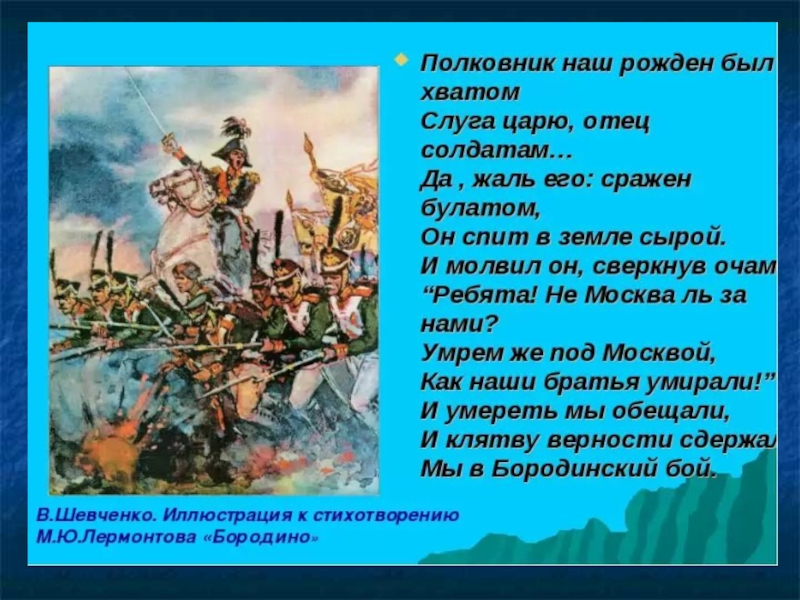 Полковник наш рожден был хватом
Слуга царю, отец солдатам…
Да , жаль его: сражен булатом,
Он спит в земле сырой.
И молвил он, сверкнув очам
“Ребята! Не Москва ль за нами?
Умрем же под Москвой,
Как наши братья умирали!”
И умереть мы обещали,
И клятву верности сдержал
Мы в Бородинский бой.

В.Шевченко. Иллюстрация к стихотворению
М.Ю.Лермонтова «Бородино»